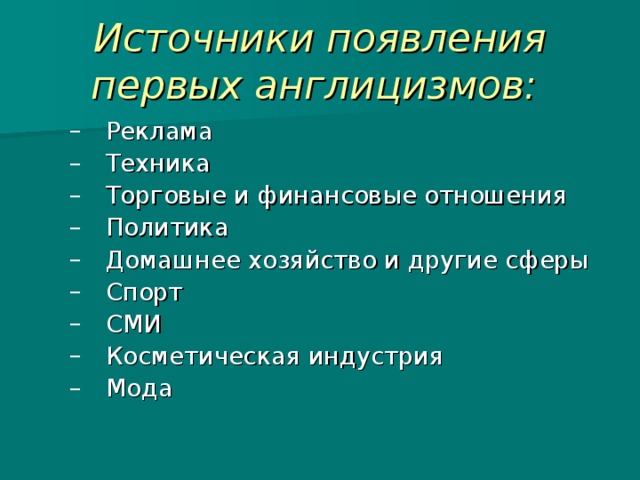 Источники появления первых англицизмов:

– Реклама
– Техника
– Торговые и финансовые отношения
– Политика
– Домашнее хозяйство и другие сферы
– Спорт
– СМИ
– Косметическая индустрия
– Мода